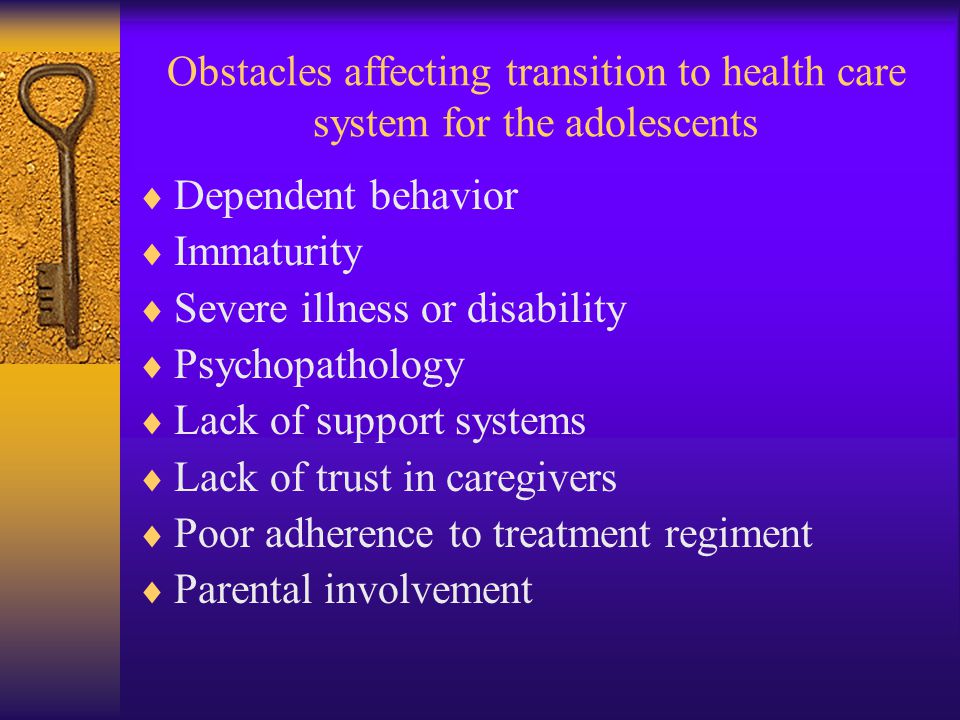 Obstacles affecting transition to health care system for the adolescents

♦ Dependent behavior
♦ Immaturity
♦ Severe illness or disability
♦ Psychopathology
♦ Lack of support systems
♦ Lack of trust in caregivers
♦ Poor adherence to treatment regiment
♦ Parental involvement